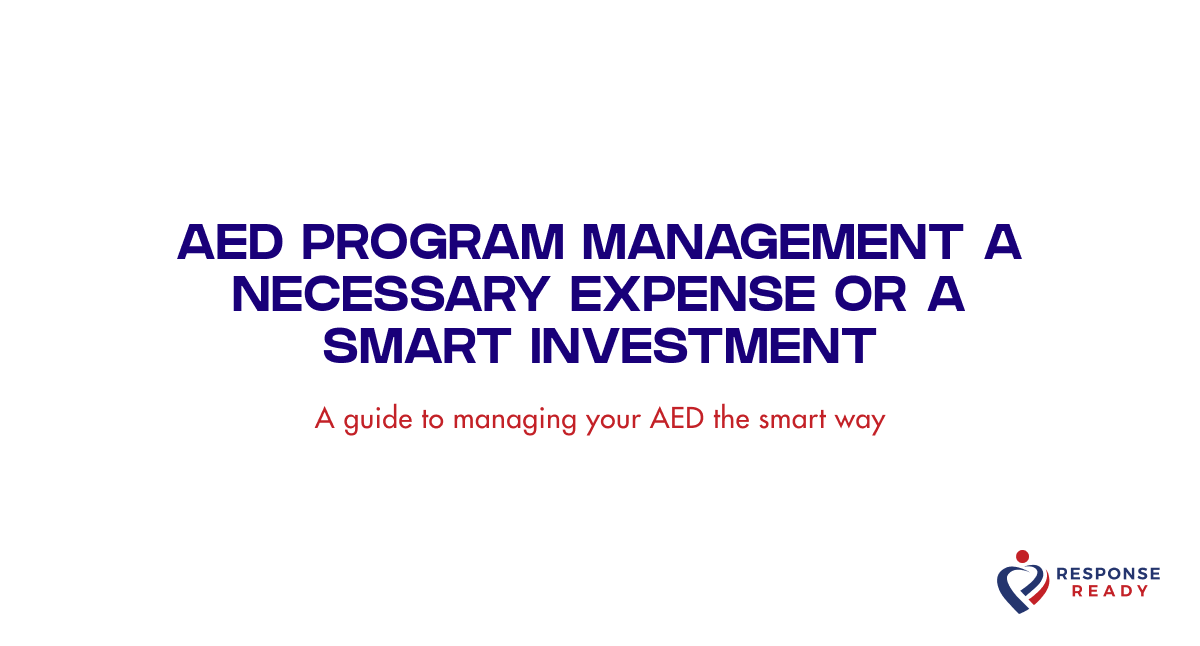 AED PROGRAM MANAGEMENT A NECESSARY EXPENSE OR A SMART INVESTMENT

A guide to managing your AED the smart way

RESPONSE READY